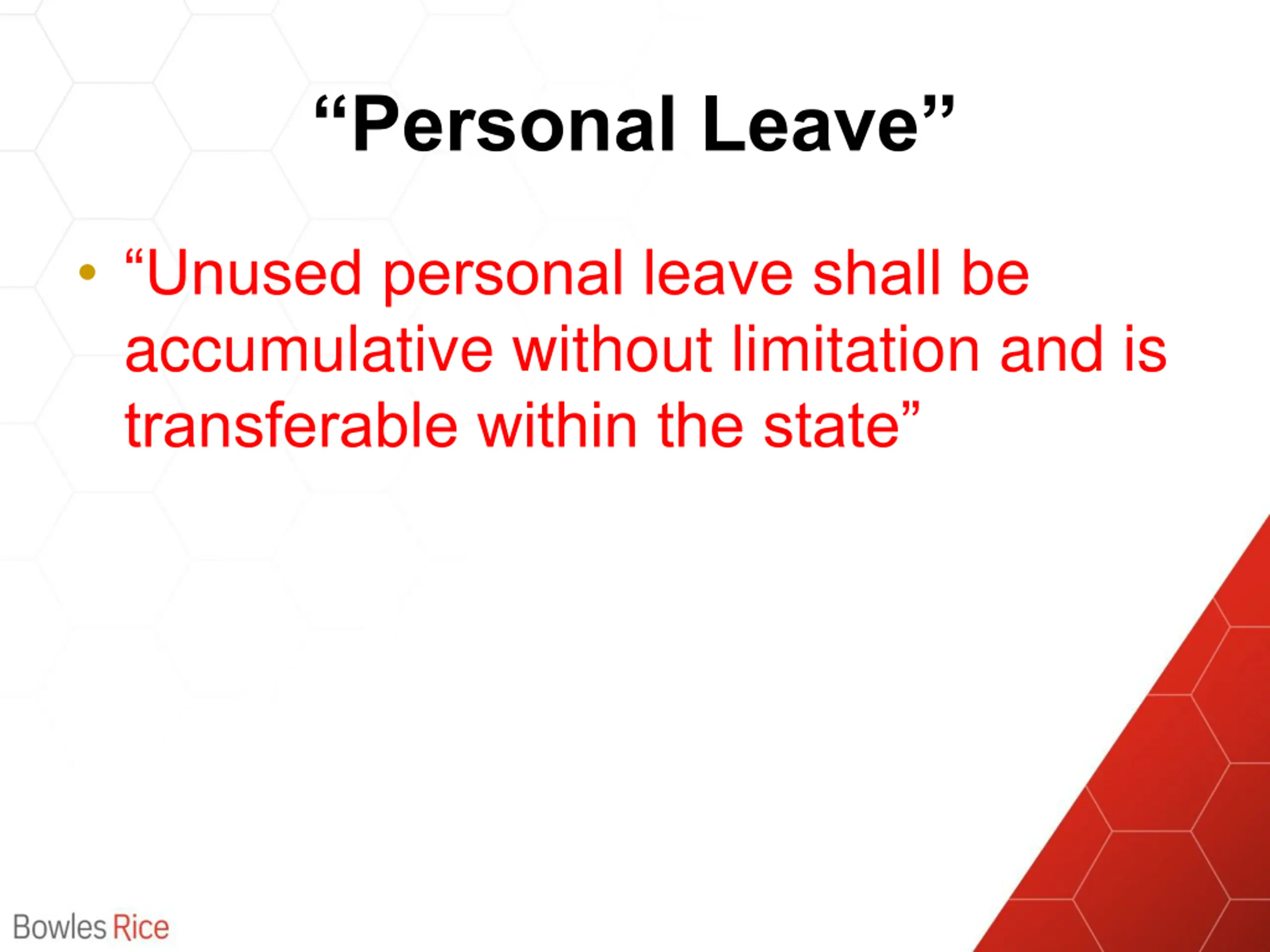 “Personal Leave”

• “Unused personal leave shall be accumulative without limitation and is transferable within the state”

Bowles Rice